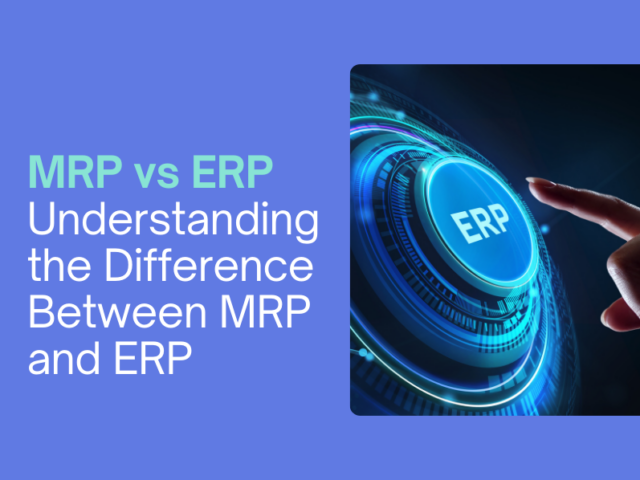 MRP vs ERP
Understanding the Difference Between MRP and ERP

ERP